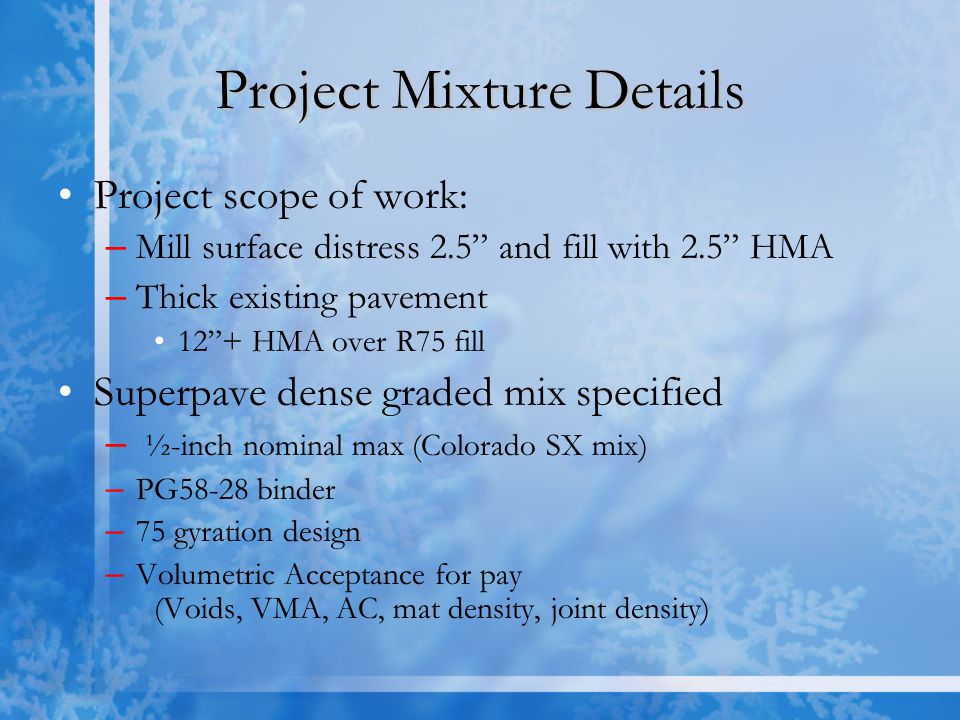 Project Mixture Details

• Project scope of work:
– Mill surface distress 2.5” and fill with 2.5” HMA
– Thick existing pavement
• 12”+ HMA over R75 fill

• Superpave dense graded mix specified
– ½-inch nominal max (Colorado SX mix)
– PG58-28 binder
– 75 gyration design
– Volumetric Acceptance for pay (Voids, VMA, AC, mat density, joint density)